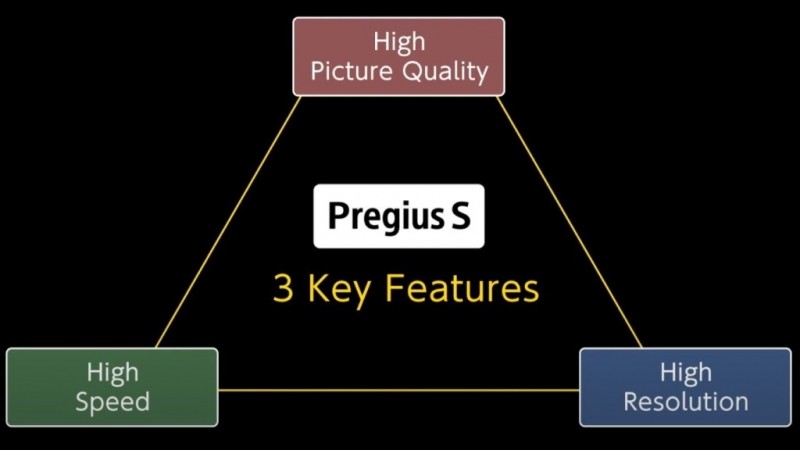 High
Picture Quality

Pregius S

3 Key Features

High
Speed

High
Resolution